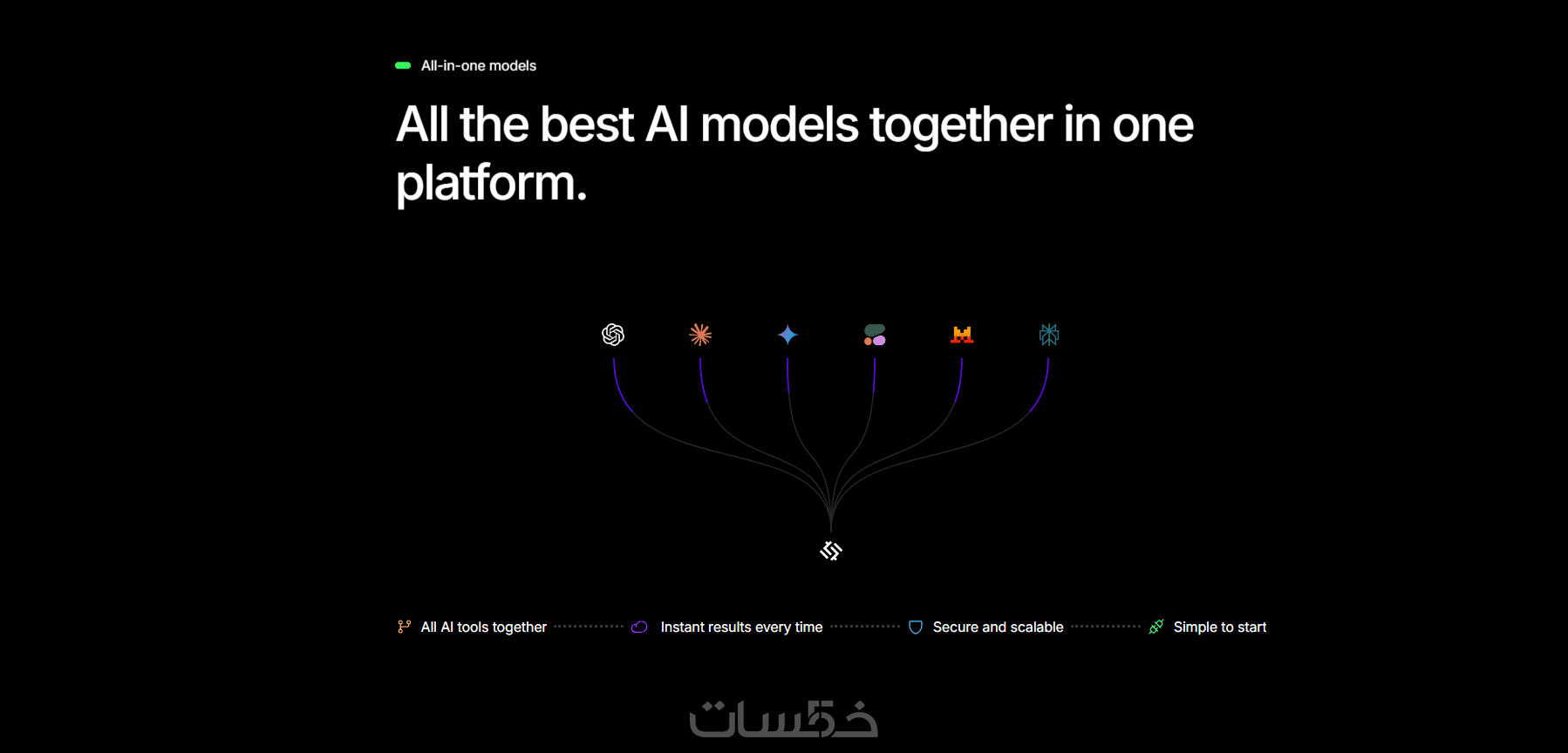 All-in-one models

All the best AI models together in one platform.

All AI tools together

Instant results every time

Secure and scalable

Simple to start

خمسات